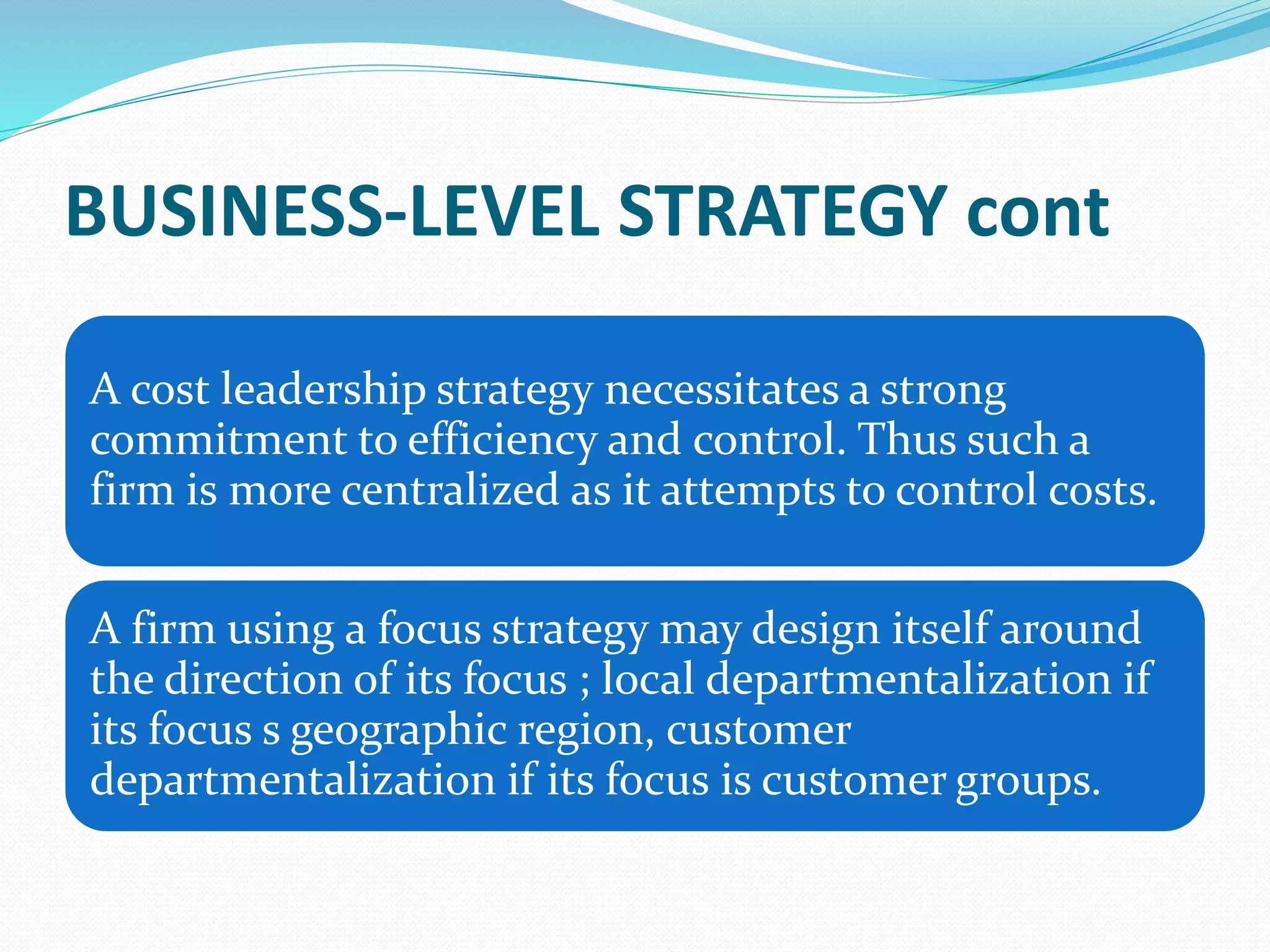 BUSINESS-LEVEL STRATEGY cont

A cost leadership strategy necessitates a strong commitment to efficiency and control. Thus such a firm is more centralized as it attempts to control costs.

A firm using a focus strategy may design itself around the direction of its focus ; local departmentalization if its focus s geographic region, customer departmentalization if its focus is customer groups.